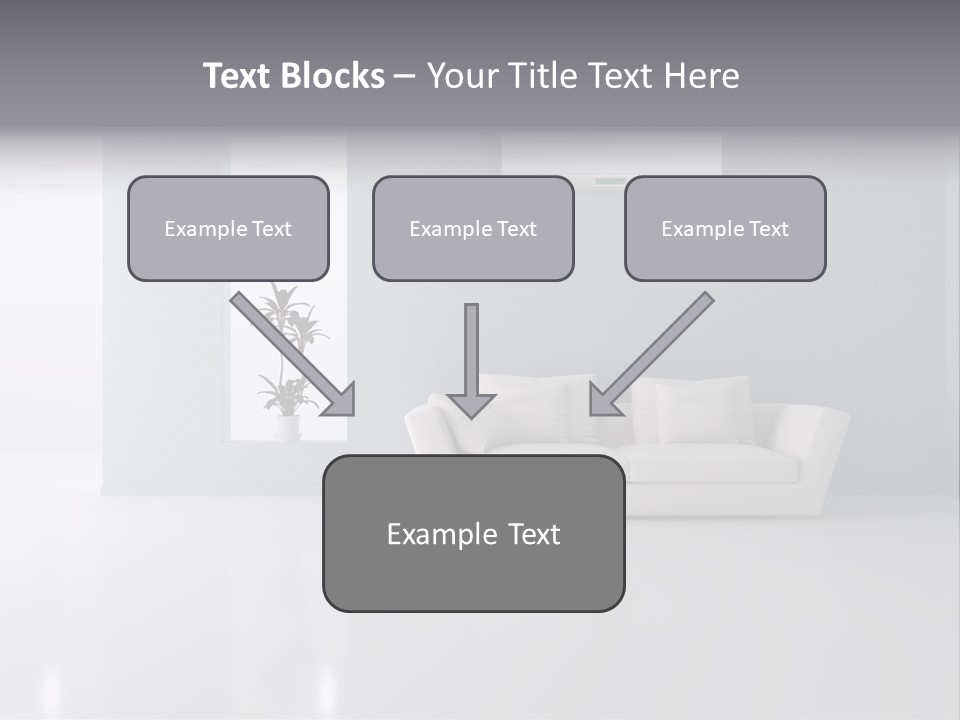 Text Blocks – Your Title Text Here

Example Text

Example Text

Example Text

Example Text